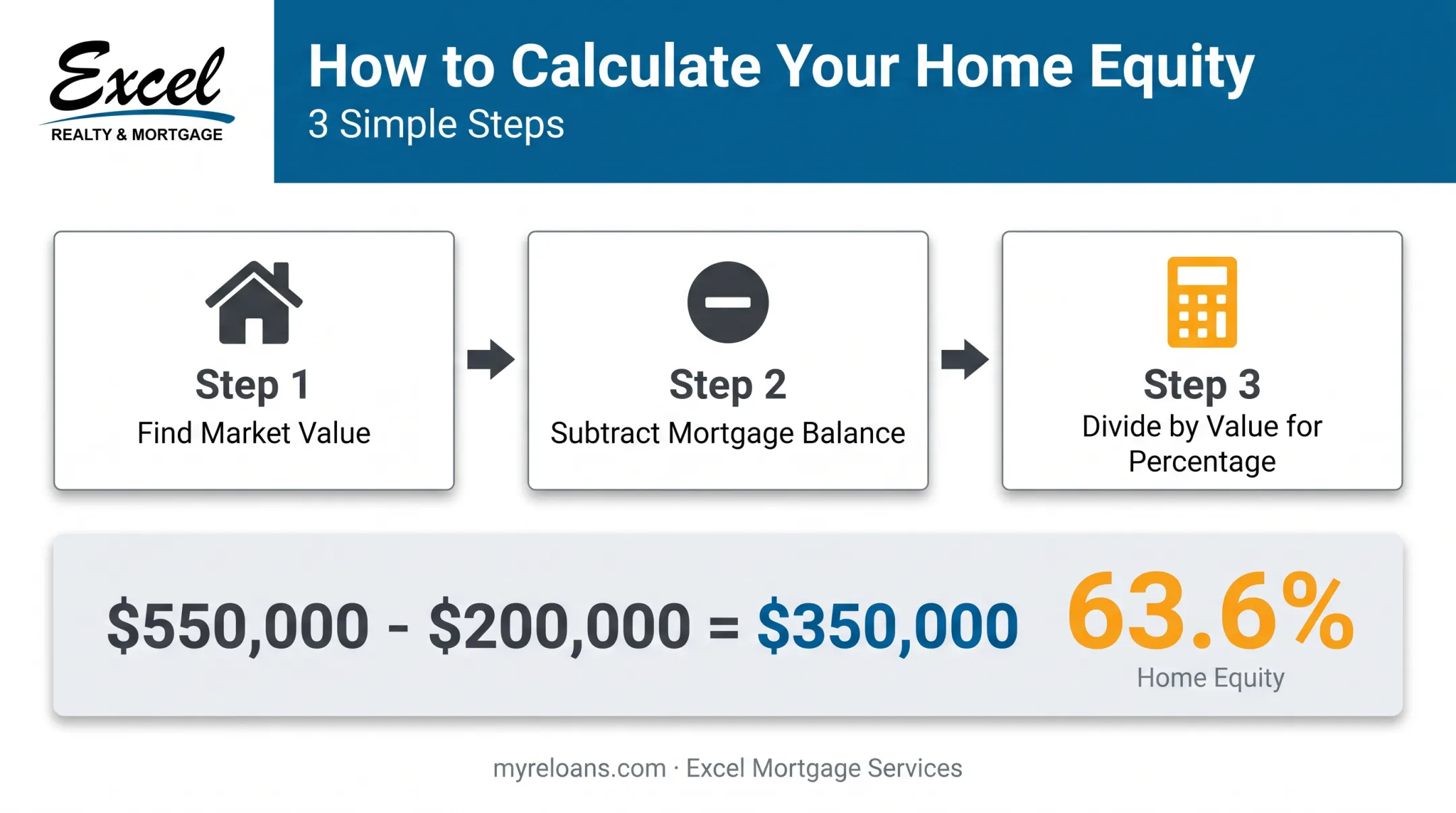 Excel
REALTY & MORTGAGE

How to Calculate Your Home Equity
3 Simple Steps

Step 1
Find Market Value

Step 2
Subtract Mortgage Balance

Step 3
Divide by Value for Percentage

\$550,000 - \$200,000 = \$350,000

63.6%
Home Equity

myreloans.com · Excel Mortgage Services